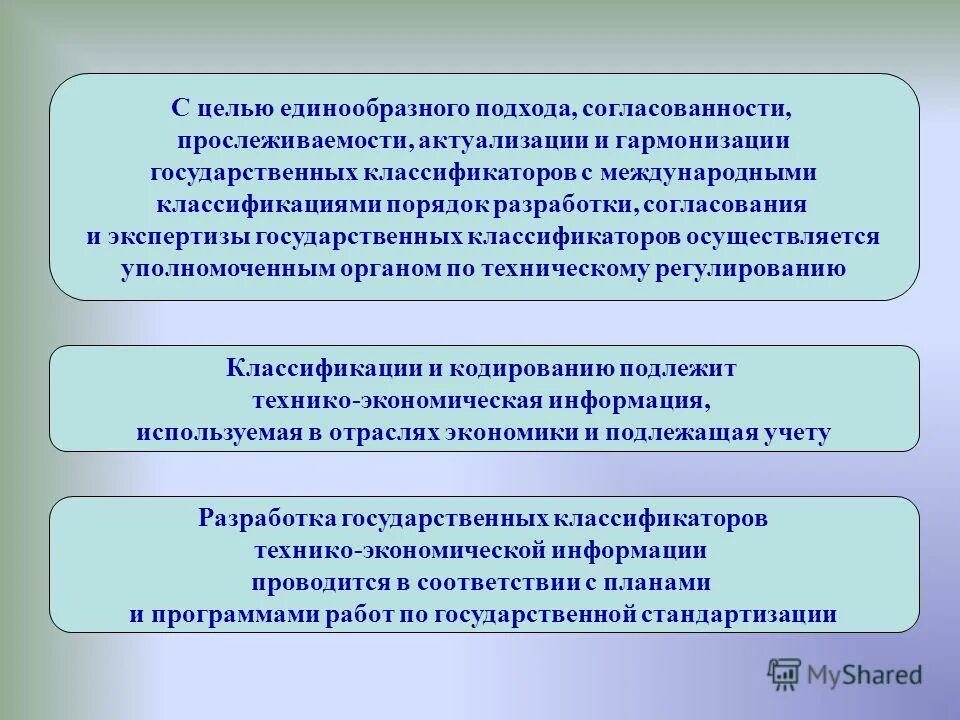 С целью единообразного подхода, согласованности, прослеживаемости, актуализации и гармонизации государственных классификаторов с международными классификациями порядок разработки, согласования и экспертизы государственных классификаторов осуществляется уполномоченным органом по техническому регулированию

Классификации и кодированию подлежит технико-экономическая информация, используемая в отраслях экономики и подлежащая учету

Разработка государственных классификаторов технико-экономической информации проводится в соответствии с планами и программами работ по государственной стандартизации

MyShared